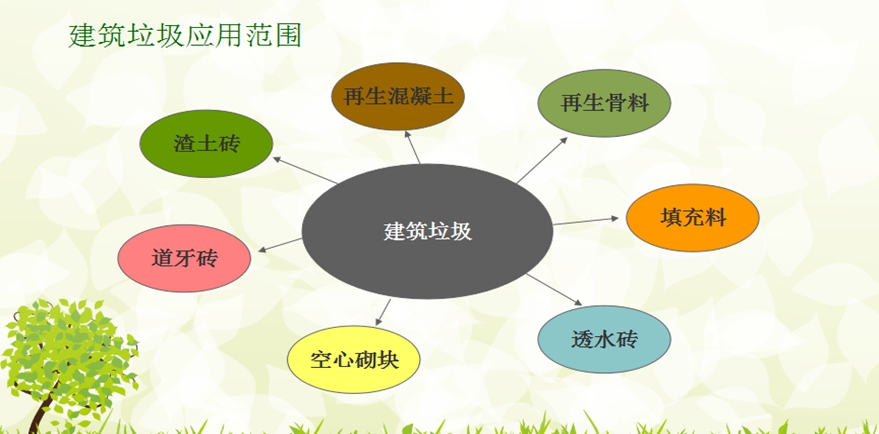 建筑垃圾应用范围

再生混凝土

再生骨料

渣土砖

建筑垃圾

填充料

道牙砖

透水砖

空心砌块